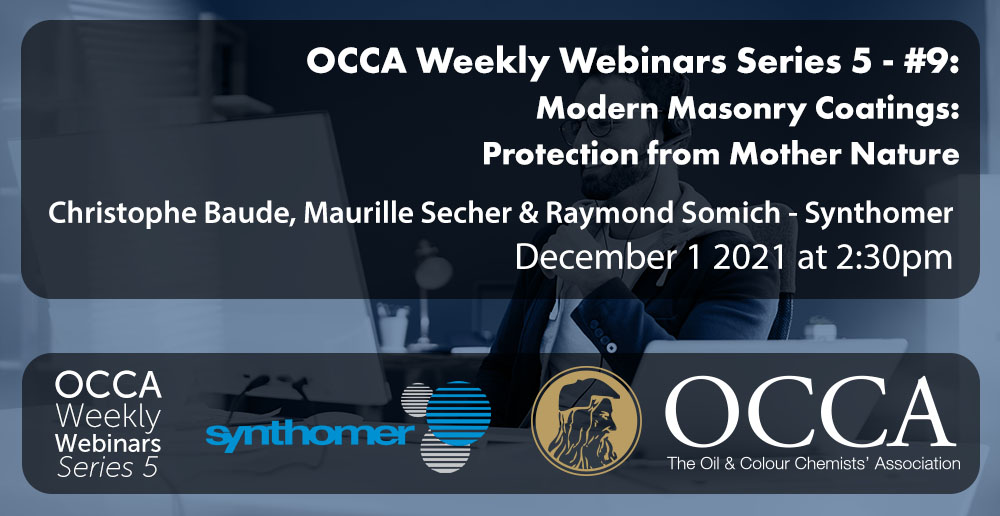 OCCA Weekly Webinars Series 5 - #9:
Modern Masonry Coatings:
Protection from Mother Nature

Christophe Baude, Maurille Secher & Raymond Somich - Synthomer
December 1 2021 at 2:30pm

OCCA
Weekly
Webinars
Series 5

synthomer

OCCA
The Oil & Colour Chemists' Association